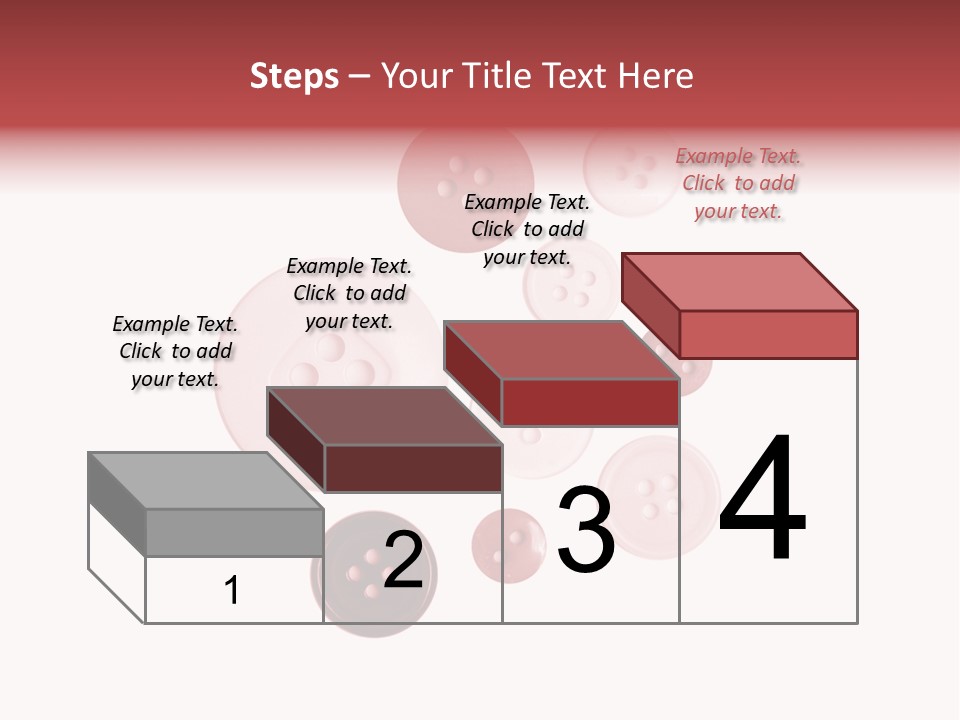 Steps – Your Title Text Here

Example Text. Click to add your text.

Example Text. Click to add your text.

Example Text. Click to add your text.

Example Text. Click to add your text.

1

2

3

4